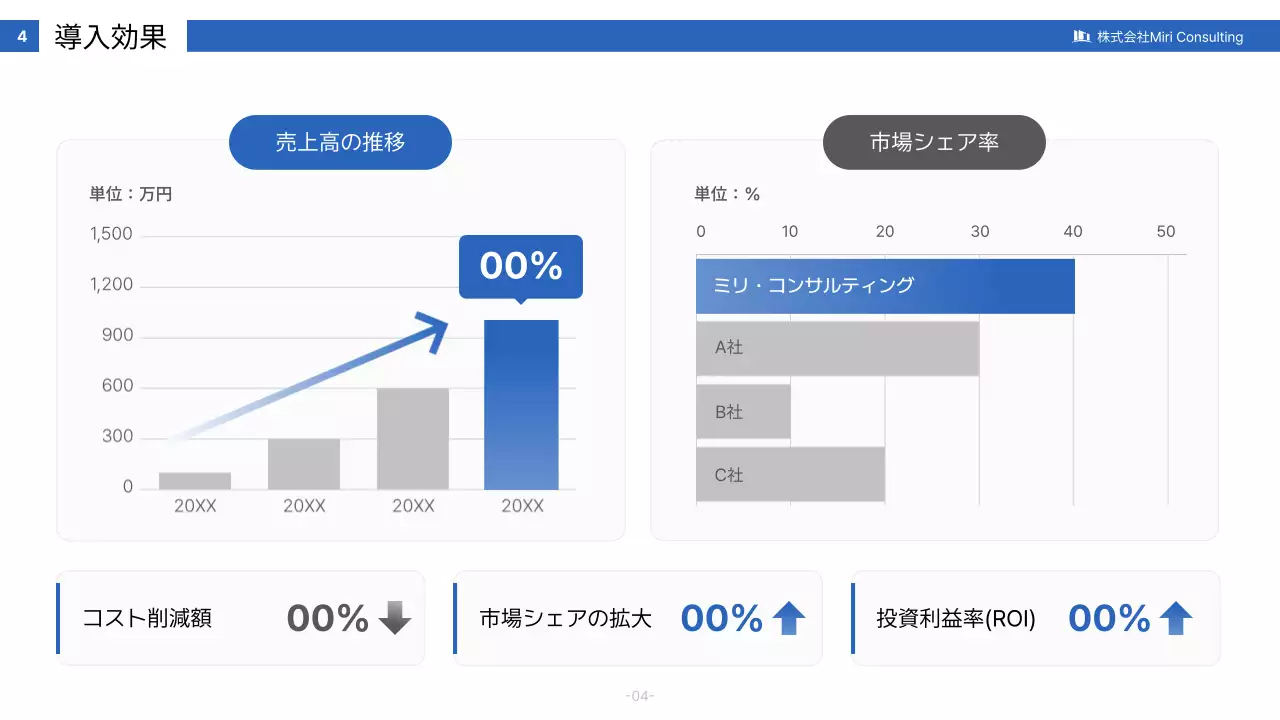 4 導入効果

株式会社Miri Consulting

売上高の推移

単位：万円

1,500
1,200
900
600
300
0

00%

20XX 20XX 20XX 20XX

市場シェア率

単位：%

0 10 20 30 40 50

ミリ・コンサルティング
A社
B社
C社

コスト削減額 00%

市場シェアの拡大 00%

投資利益率(ROI) 00%

-04-